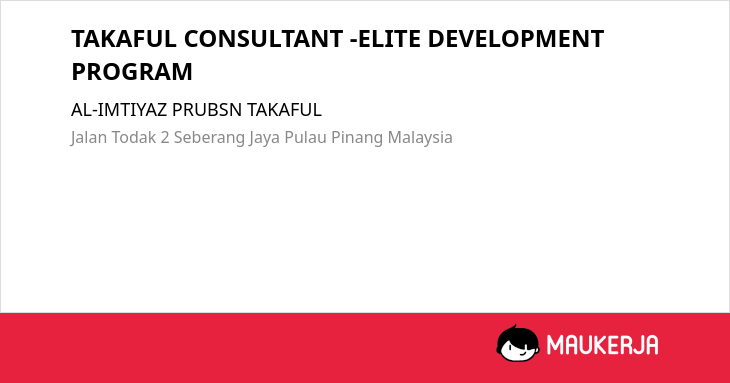 TAKAFUL CONSULTANT -ELITE DEVELOPMENT PROGRAM

AL-IMTIYAZ PRUBSN TAKAFUL

Jalan Todak 2 Seberang Jaya Pulau Pinang Malaysia

MAUKERJA